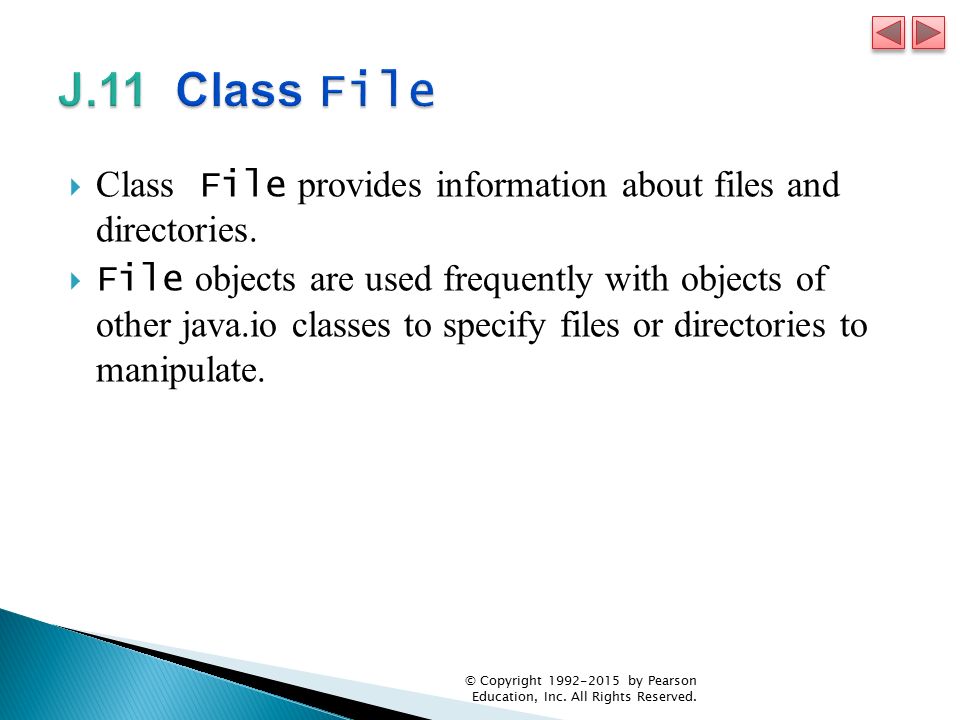 J.11 Class File

Class File provides information about files and directories.

File objects are used frequently with objects of other java.io classes to specify files or directories to manipulate.

© Copyright 1992-2015 by Pearson Education, Inc. All Rights Reserved.